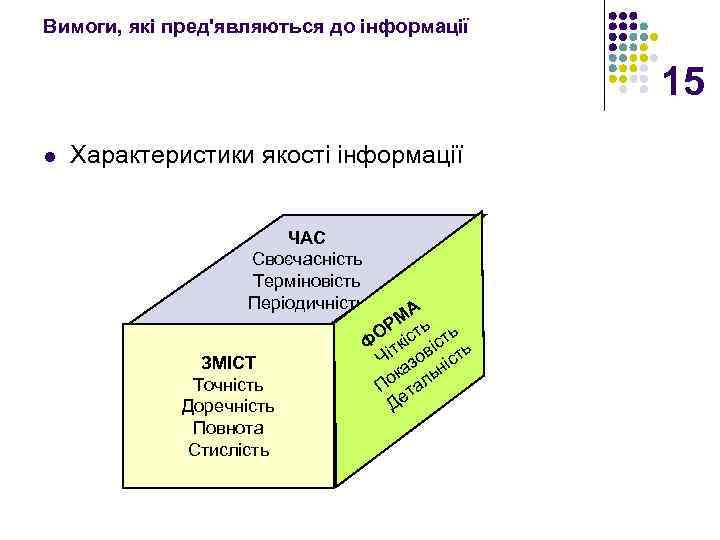 Вимоги, які пред'являються до інформації

15

Характеристики якості інформації

ЧАС
Своєчасність
Терміновість
Періодичність

ЗМІСТ
Точність
Доречність
Повнота
Стислість

ФОРМА
Чіткість
Показовість
Детальність